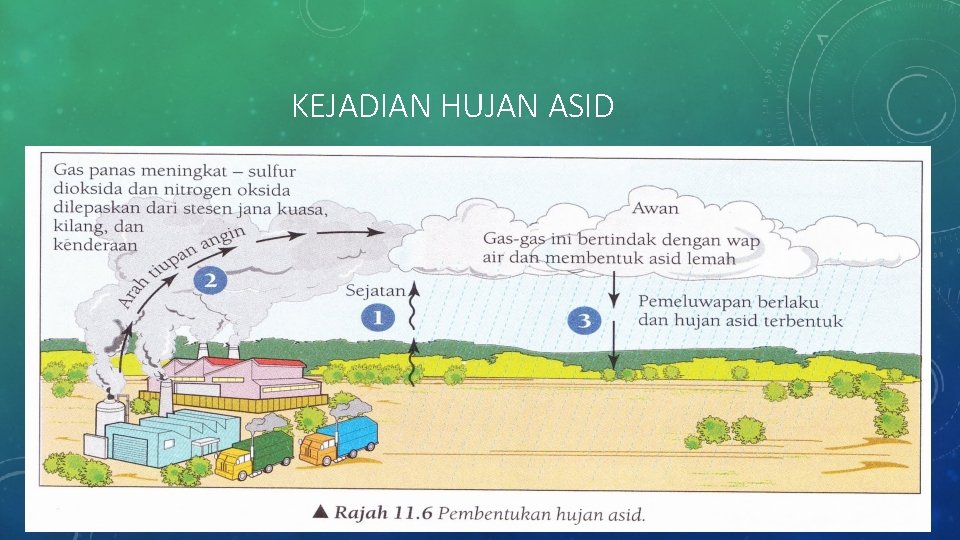 KEJADIAN HUJAN ASID

Gas panas meningkat – sulfur dioksida dan nitrogen oksida dilepaskan dari stesen jana kuasa, kilang, dan kenderaan

Arah tiupan angin

2

Awan

Gas-gas ini bertindak dengan wap air dan membentuk asid lemah

Sejatan

1

3

Pemeluwapan berlaku dan hujan asid terbentuk

▲ Rajah 11.6 Pembentukan hujan asid.